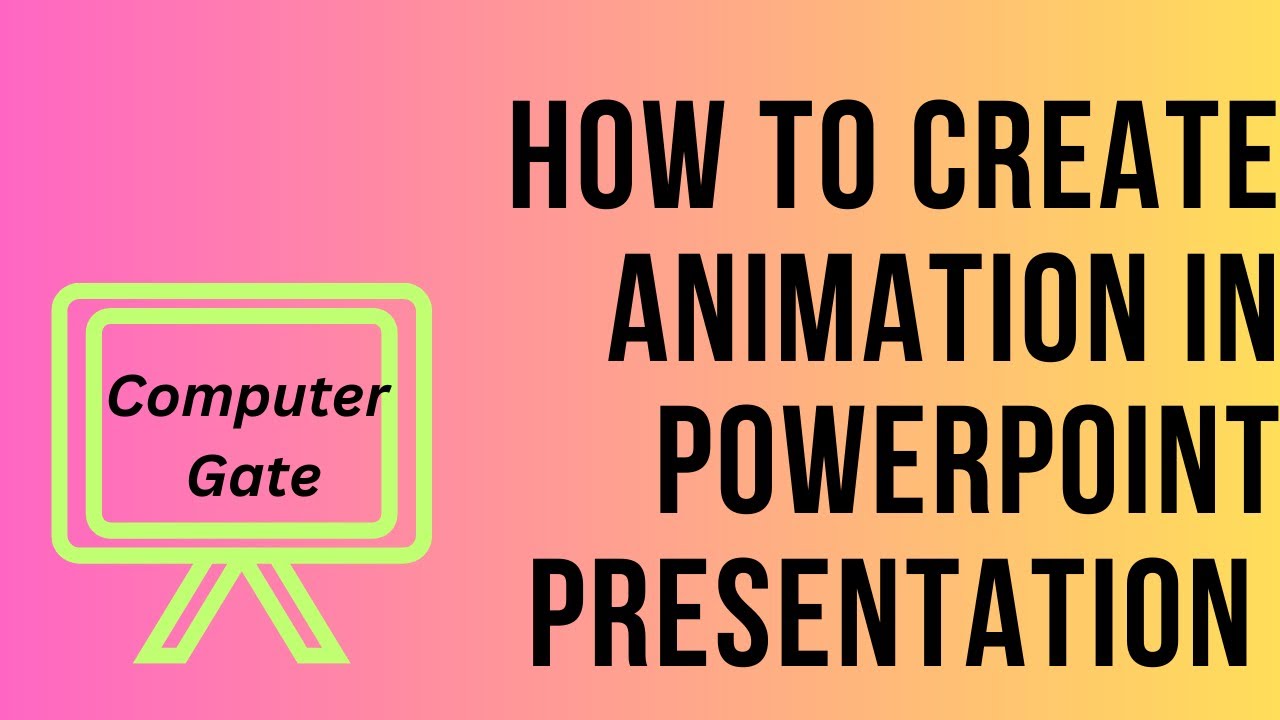 Computer Gate

HOW TO CREATE ANIMATION IN POWERPOINT PRESENTATION